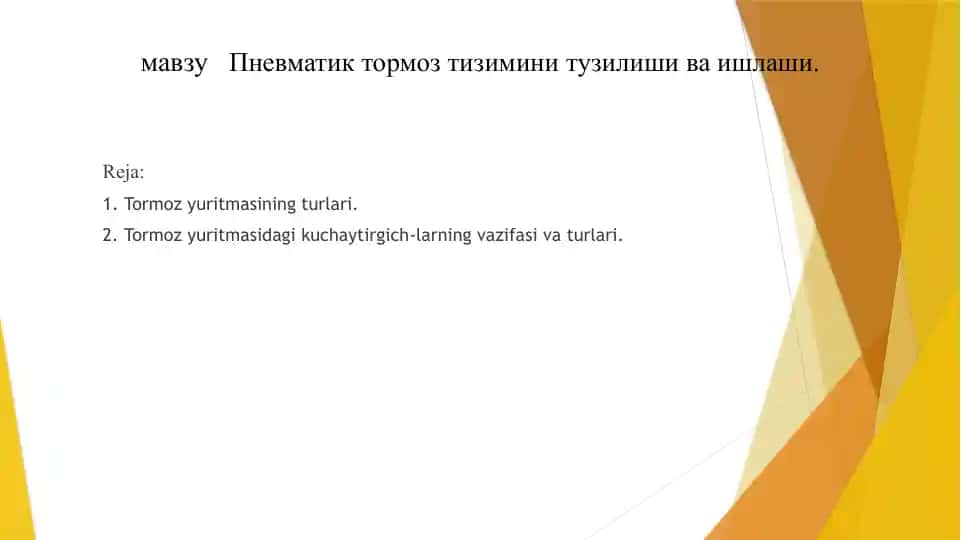 мавзу Пневматик тормоз тизимини тузилиши ва ишлаши.

Reja:

1. Tormoz yuritmasining turlari.

2. Tormoz yuritmasidagi kuchaytirgich-larning vazifasi va turlari.